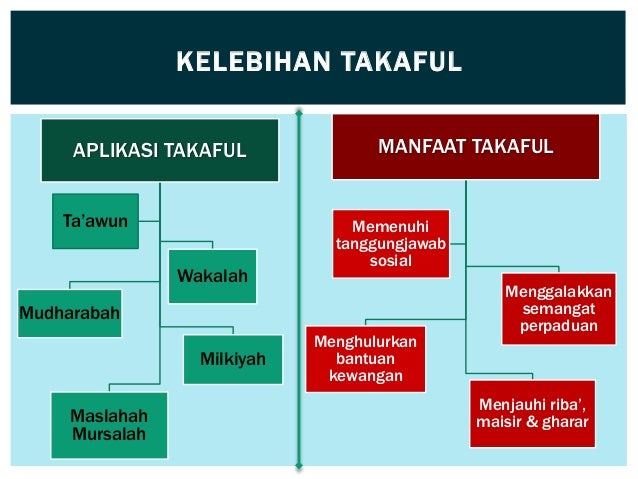 KELEBIHAN TAKAFUL

APLIKASI TAKAFUL

Ta'awun

Wakalah

Mudharabah

Milkiyah

Maslahah Mursalah

MANFAAT TAKAFUL

Memenuhi tanggungjawab sosial

Menggalakkan semangat perpaduan

Menghulurkan bantuan kewangan

Menjauhi riba', maisir & gharar